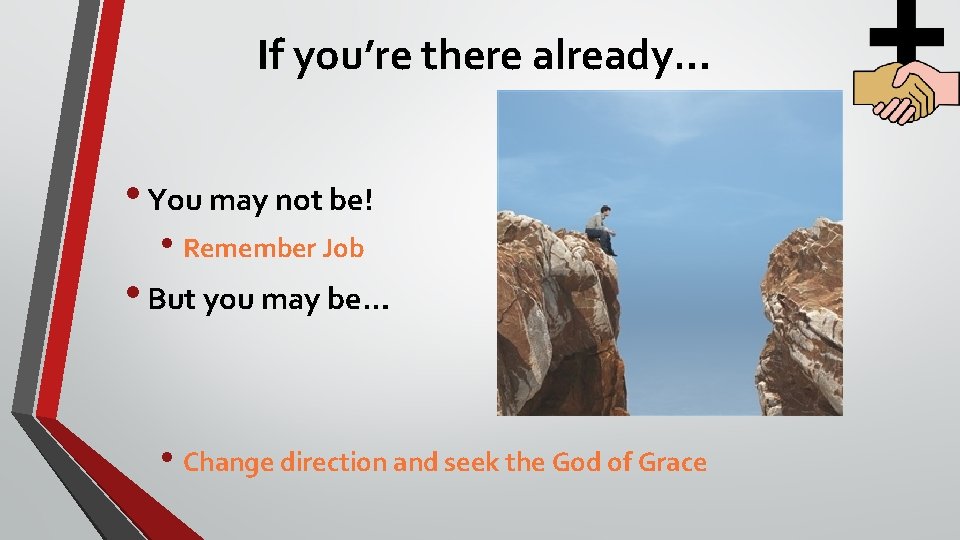 If you're there already…

• You may not be!

• Remember Job

• But you may be…

• Change direction and seek the God of Grace